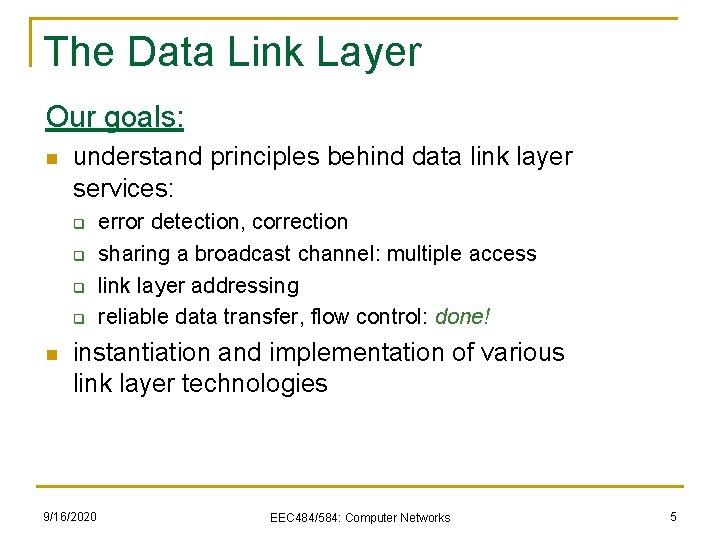 The Data Link Layer

Our goals:

- understand principles behind data link layer services:
  - error detection, correction
  - sharing a broadcast channel: multiple access
  - link layer addressing
  - reliable data transfer, flow control: done!
- instantiation and implementation of various link layer technologies

9/16/2020

EEC484/584: Computer Networks

5